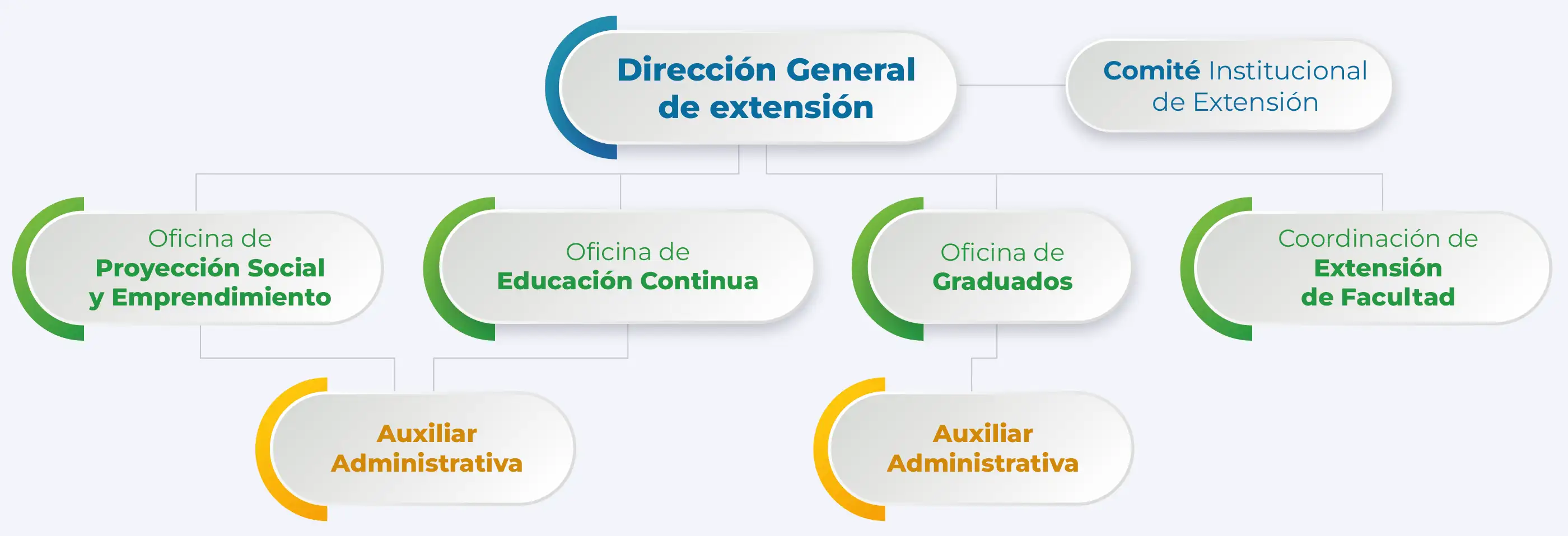 Dirección General de extensión

Comité Institucional de Extensión

Oficina de Proyección Social y Emprendimiento

Oficina de Educación Continua

Oficina de Graduados

Coordinación de Extensión de Facultad

Auxiliar Administrativa

Auxiliar Administrativa